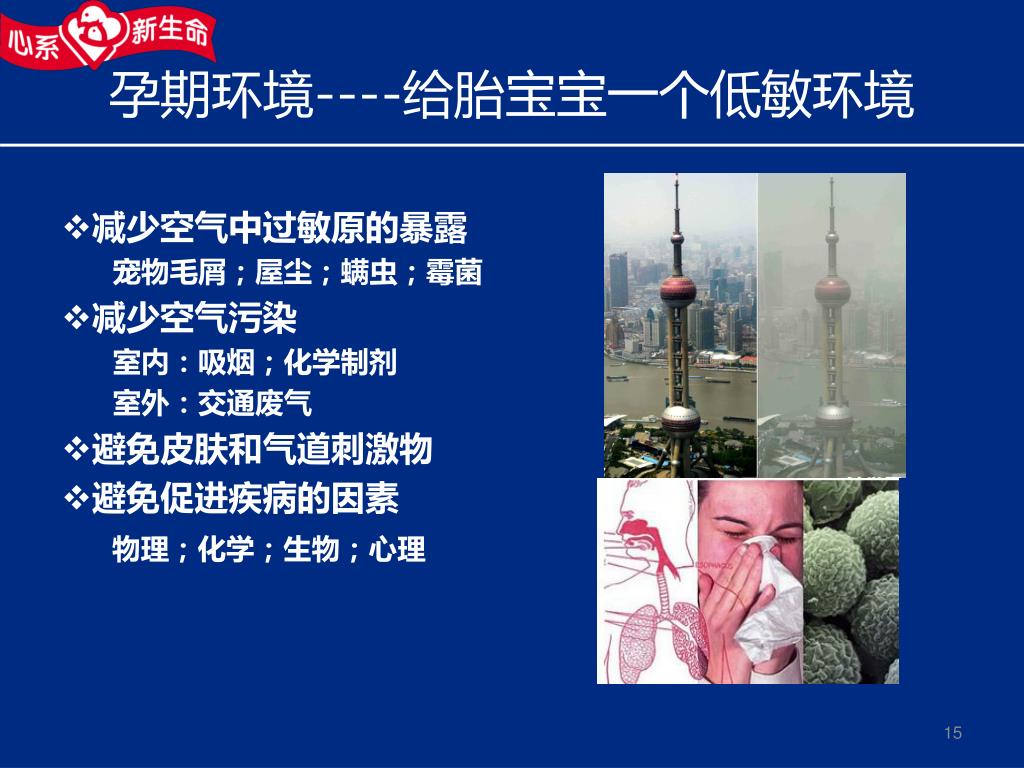 心系 新生命

孕期环境----给胎宝宝一个低敏环境

❖减少空气中过敏原的暴露
宠物毛屑；屋尘；螨虫；霉菌
❖减少空气污染
室内：吸烟；化学制剂
室外：交通废气
❖避免皮肤和气道刺激物
❖避免促进疾病的因素
物理；化学；生物；心理

15